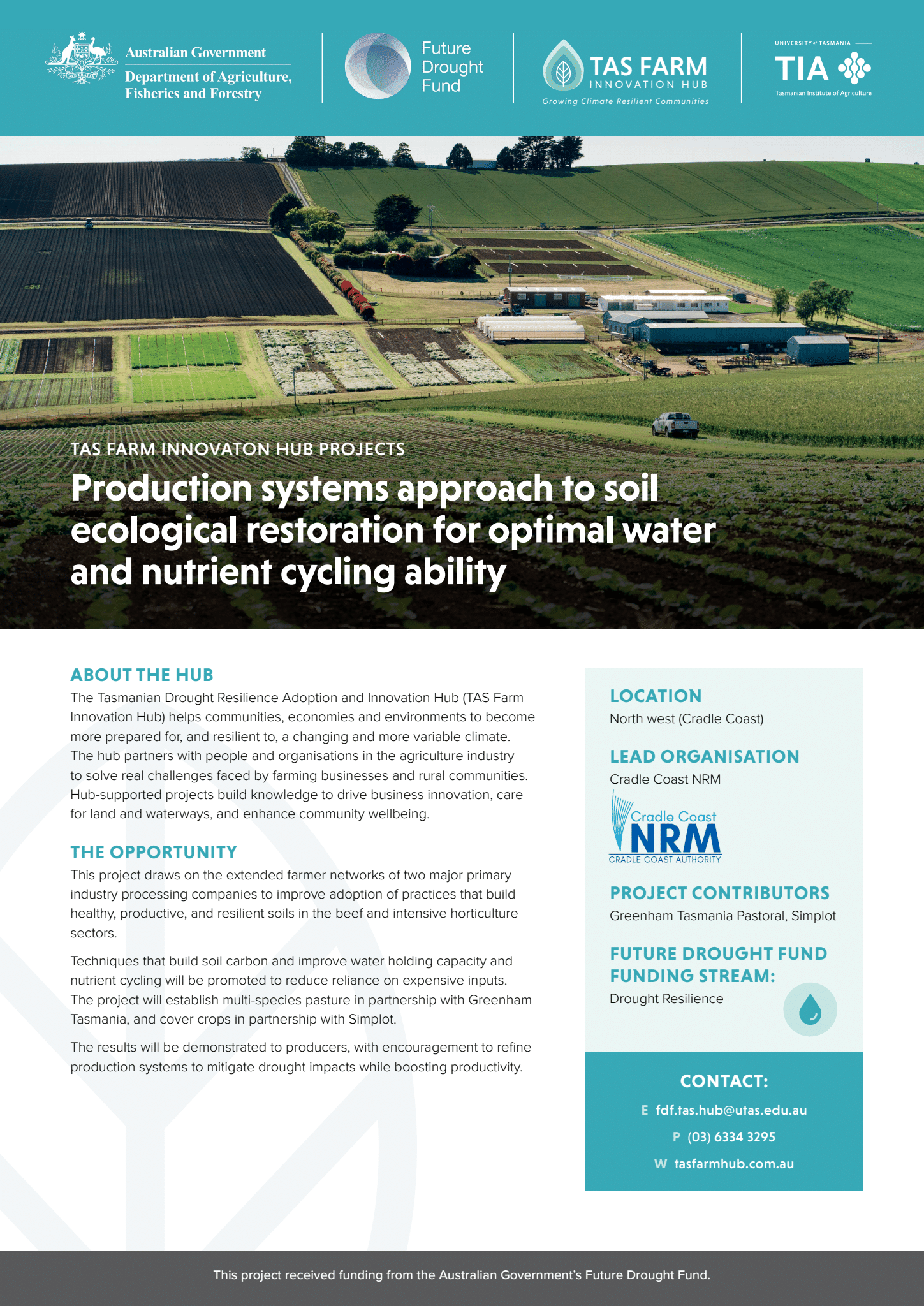 Australian Government
Department of Agriculture, Fisheries and Forestry

Future Drought Fund

TAS FARM INNOVATION HUB
Growing Climate Resilient Communities

UNIVERSITY of TASMANIA
TIA
Tasmanian Institute of Agriculture

TAS FARM INNOVATON HUB PROJECTS

Production systems approach to soil ecological restoration for optimal water and nutrient cycling ability

ABOUT THE HUB

The Tasmanian Drought Resilience Adoption and Innovation Hub (TAS Farm Innovation Hub) helps communities, economies and environments to become more prepared for, and resilient to, a changing and more variable climate. The hub partners with people and organisations in the agriculture industry to solve real challenges faced by farming businesses and rural communities. Hub-supported projects build knowledge to drive business innovation, care for land and waterways, and enhance community wellbeing.

THE OPPORTUNITY

This project draws on the extended farmer networks of two major primary industry processing companies to improve adoption of practices that build healthy, productive, and resilient soils in the beef and intensive horticulture sectors.

Techniques that build soil carbon and improve water holding capacity and nutrient cycling will be promoted to reduce reliance on expensive inputs. The project will establish multi-species pasture in partnership with Greenham Tasmania, and cover crops in partnership with Simplot.

The results will be demonstrated to producers, with encouragement to refine production systems to mitigate drought impacts while boosting productivity.

LOCATION
North west (Cradle Coast)

LEAD ORGANISATION
Cradle Coast NRM

Cradle Coast NRM
CRADLE COAST AUTHORITY

PROJECT CONTRIBUTORS
Greenham Tasmania Pastoral, Simplot

FUTURE DROUGHT FUND FUNDING STREAM:
Drought Resilience

CONTACT:
E fdf.tas.hub@utas.edu.au
P (03) 6334 3295
W tasfarmhub.com.au

This project received funding from the Australian Government's Future Drought Fund.